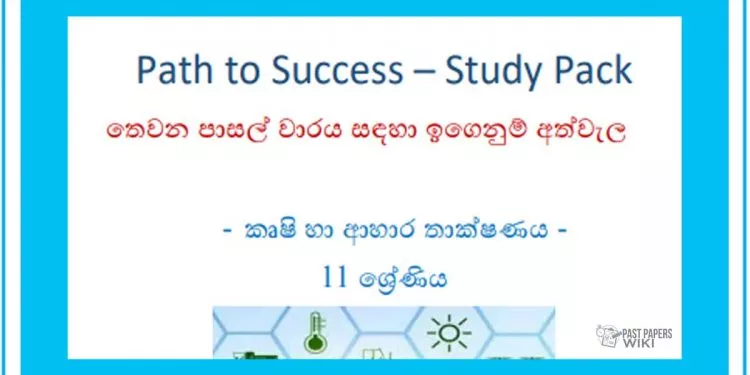 Path to Success – Study Pack

තෙවන පාසල් වාරය සඳහා ඉගෙනුම් අත්වැල

- කෘෂි හා ආහාර තාක්ෂණය -

11 ශ්‍රේණිය

PAST PAPERS WIKI